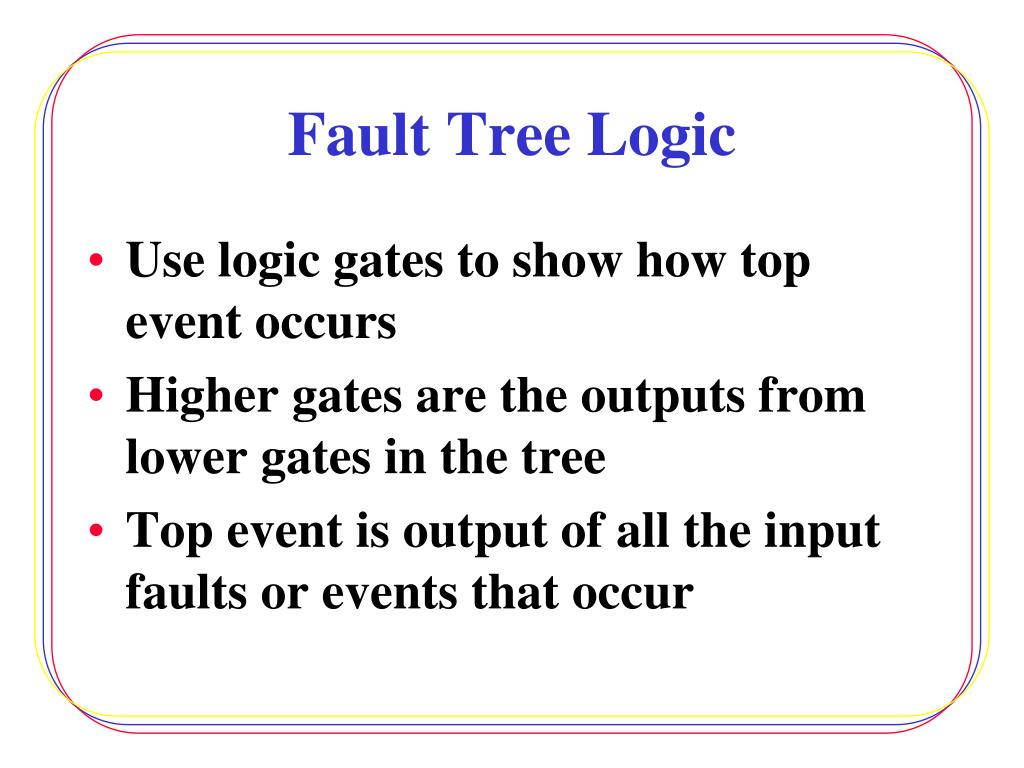 Fault Tree Logic

• Use logic gates to show how top event occurs
• Higher gates are the outputs from lower gates in the tree
• Top event is output of all the input faults or events that occur